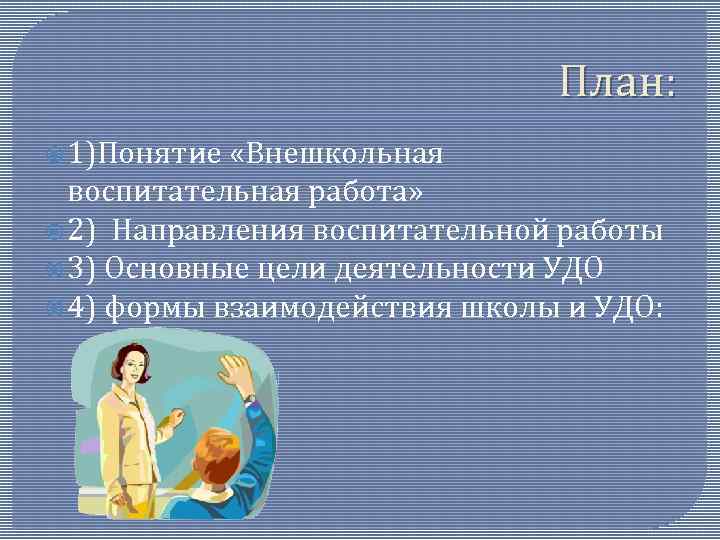 План:

1)Понятие «Внешкольная воспитательная работа»

2) Направления воспитательной работы

3) Основные цели деятельности УДО

4) формы взаимодействия школы и УДО: